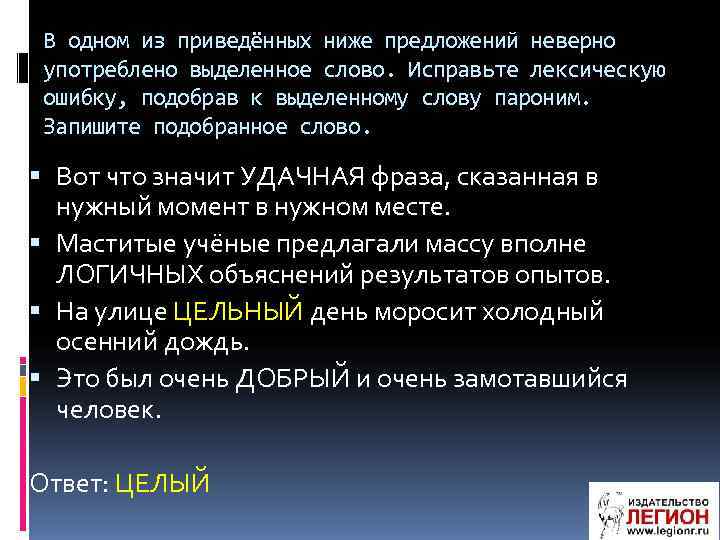 В одном из приведённых ниже предложений неверно употреблено выделенное слово. Исправьте лексическую ошибку, подобрав к выделенному слову пароним. Запишите подобранное слово.

▪ Вот что значит УДАЧНАЯ фраза, сказанная в нужный момент в нужном месте.
▪ Маститые учёные предлагали массу вполне ЛОГИЧНЫХ объяснений результатов опытов.
▪ На улице ЦЕЛЬНЫЙ день моросит холодный осенний дождь.
▪ Это был очень ДОБРЫЙ и очень замотавшийся человек.

Ответ: ЦЕЛЫЙ

ИЗДАТЕЛЬСТВО
ЛЕГИОН
www.legionr.ru